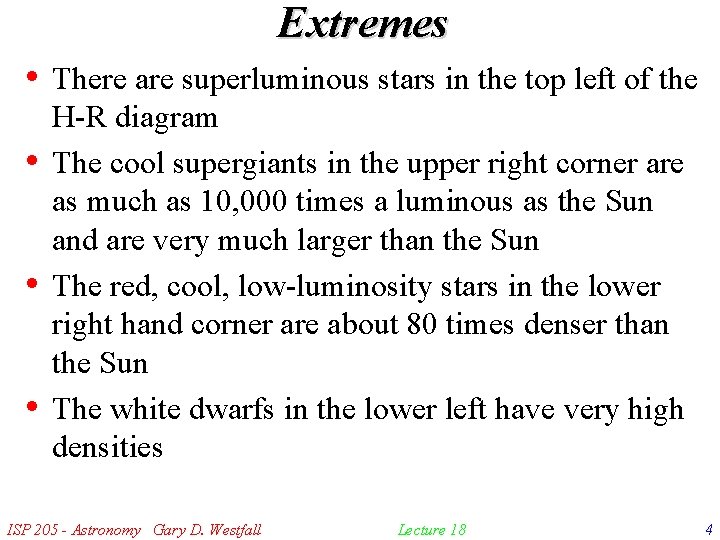 Extremes

• There are superluminous stars in the top left of the H-R diagram

• The cool supergiants in the upper right corner are as much as 10,000 times a luminous as the Sun and are very much larger than the Sun

• The red, cool, low-luminosity stars in the lower right hand corner are about 80 times denser than the Sun

• The white dwarfs in the lower left have very high densities

ISP 205 - Astronomy Gary D. Westfall

Lecture 18

4